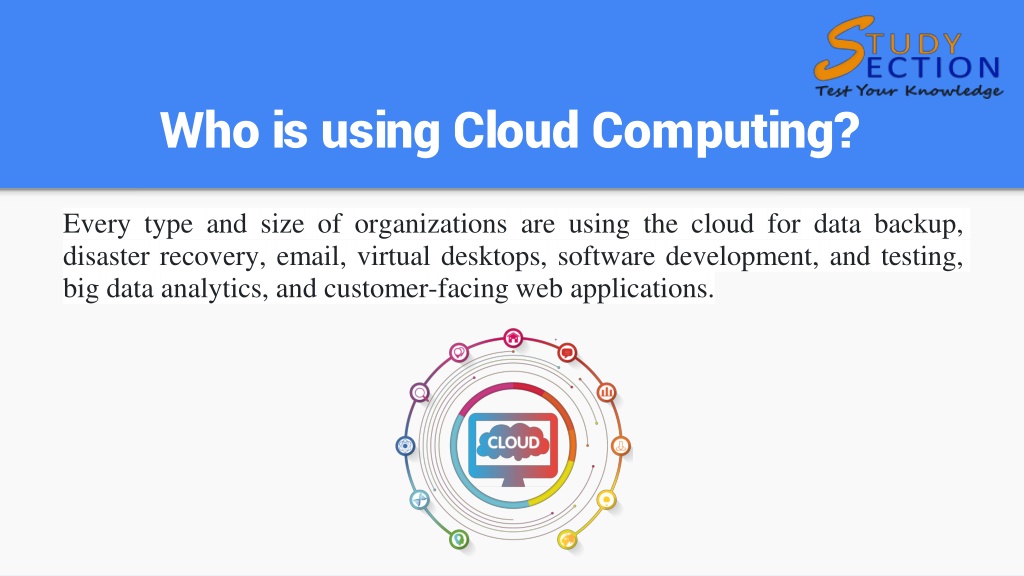 STUDY SECTION
Test Your Knowledge

Who is using Cloud Computing?

Every type and size of organizations are using the cloud for data backup, disaster recovery, email, virtual desktops, software development, and testing, big data analytics, and customer-facing web applications.

CLOUD